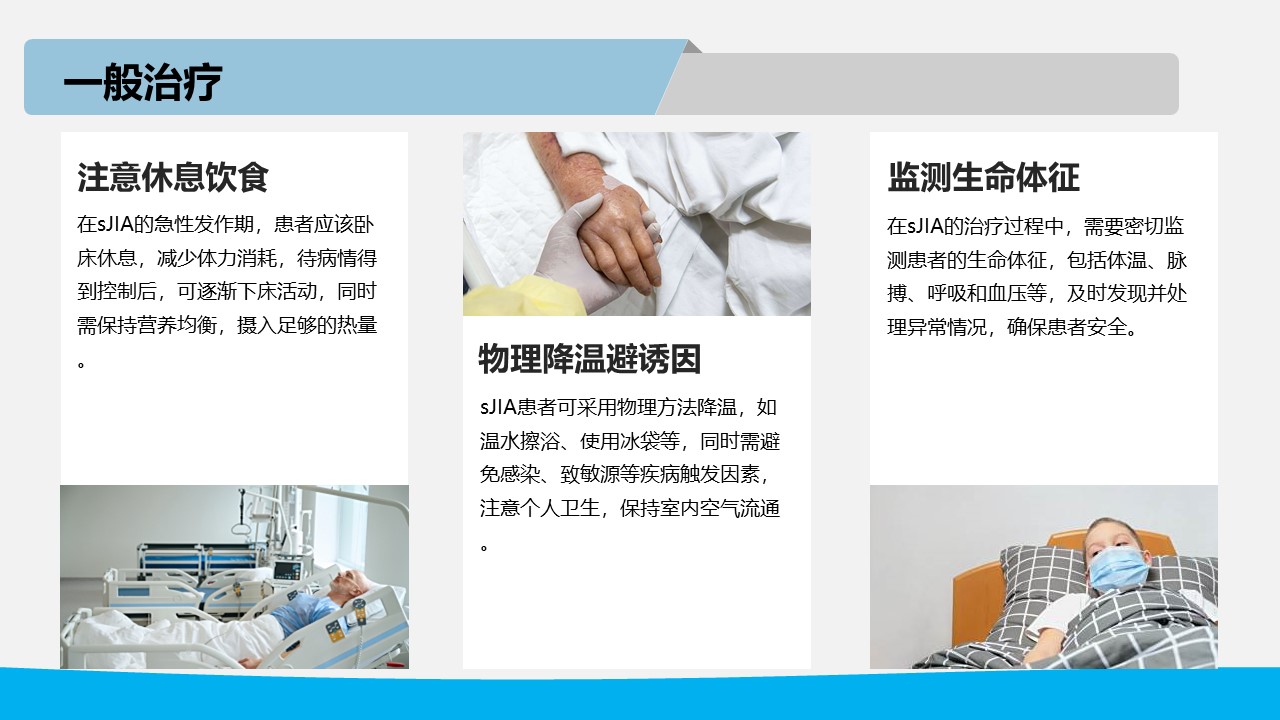 一般治疗

注意休息饮食

在sJIA的急性发作期，患者应该卧床休息，减少体力消耗，待病情得到控制后，可逐渐下床活动，同时需保持营养均衡，摄入足够的热量。

物理降温避诱因

sJIA患者可采用物理方法降温，如温水擦浴、使用冰袋等，同时需避免感染、致敏源等疾病触发因素，注意个人卫生，保持室内空气流通。

监测生命体征

在sJIA的治疗过程中，需要密切监测患者的生命体征，包括体温、脉搏、呼吸和血压等，及时发现并处理异常情况，确保患者安全。